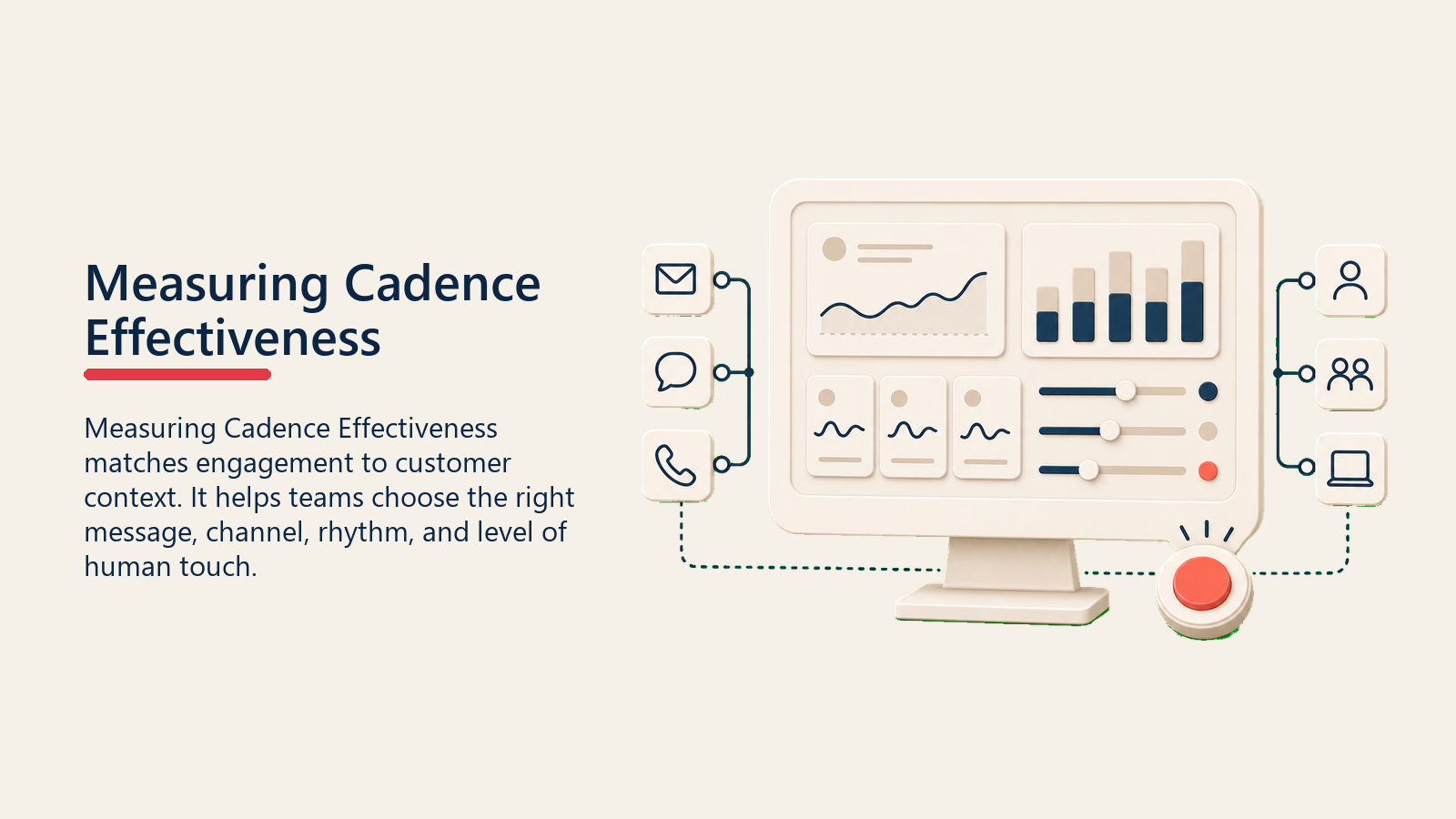 Measuring Cadence Effectiveness

Measuring Cadence Effectiveness matches engagement to customer context. It helps teams choose the right message, channel, rhythm, and level of human touch.